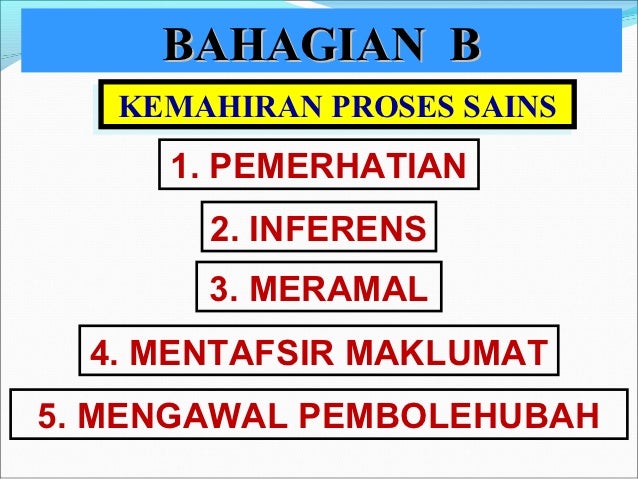 BAHAGIAN B

KEMAHIRAN PROSES SAINS

1. PEMERHATIAN

2. INFERENS

3. MERAMAL

4. MENTAFSIR MAKLUMAT

5. MENGAWAL PEMBOLEHUBAH